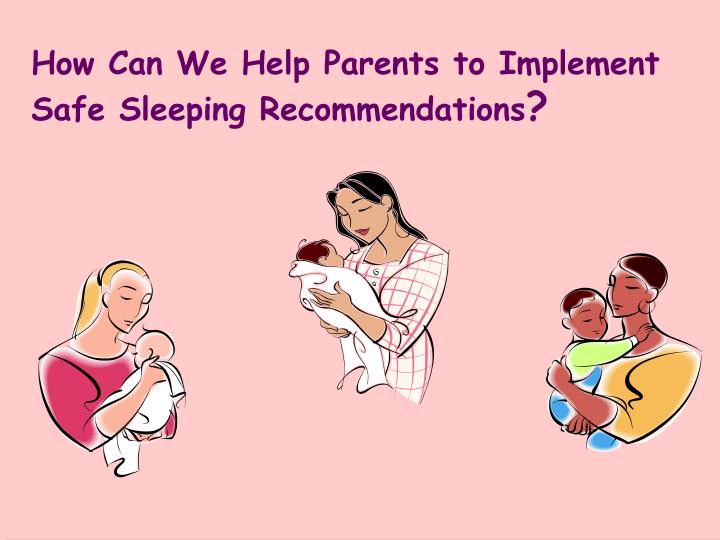 How Can We Help Parents to Implement Safe Sleeping Recommendations?